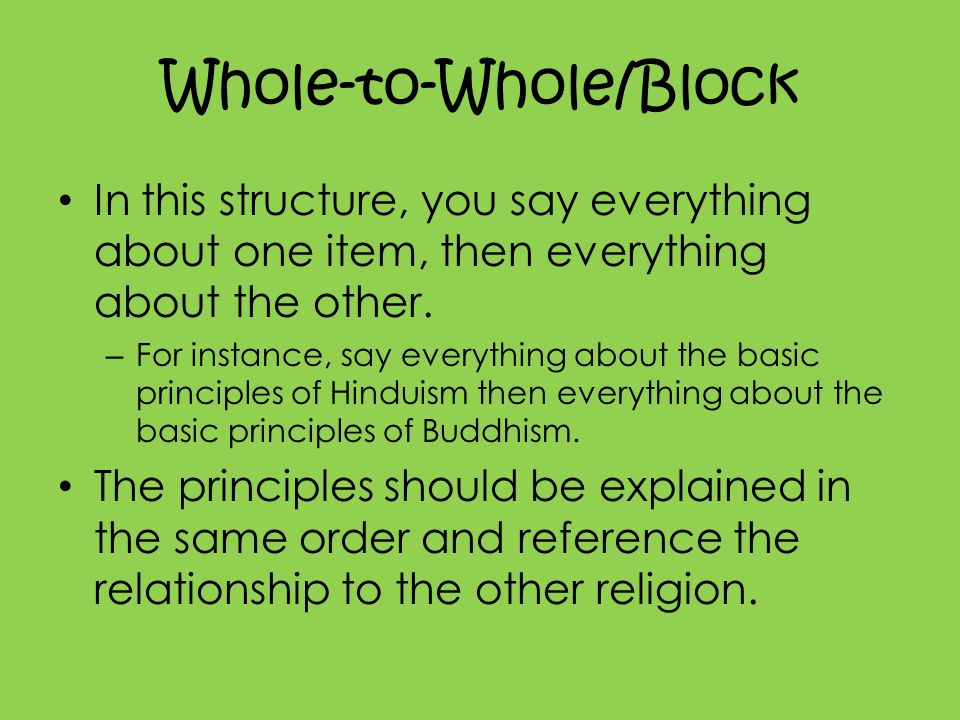 Whole-to-Whole/Block

• In this structure, you say everything about one item, then everything about the other.

– For instance, say everything about the basic principles of Hinduism then everything about the basic principles of Buddhism.

• The principles should be explained in the same order and reference the relationship to the other religion.